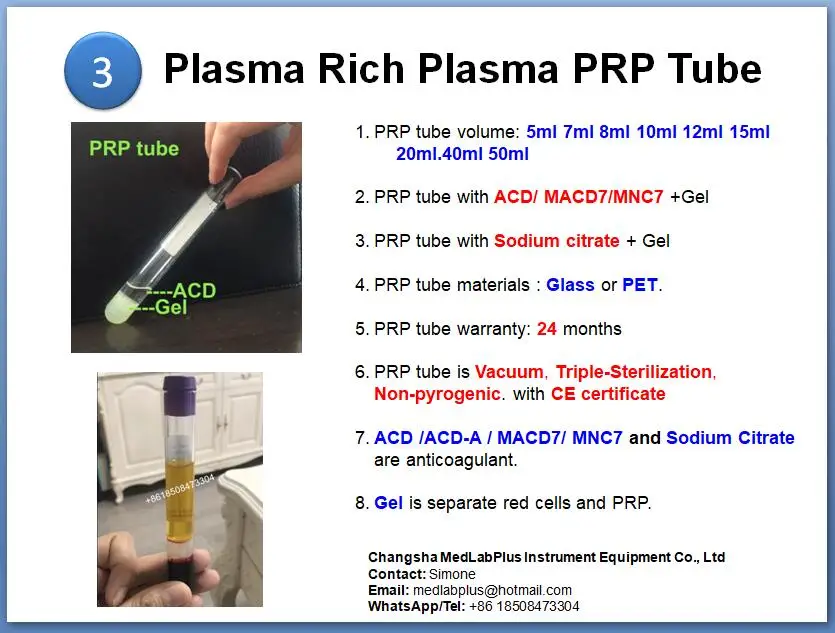 3

Plasma Rich Plasma PRP Tube

PRP tube

----ACD
---Gel

+8618508473304

1. PRP tube volume: 5ml 7ml 8ml 10ml 12ml 15ml 20ml.40ml 50ml

2. PRP tube with ACD/ MACD7/MNC7 +Gel

3. PRP tube with Sodium citrate + Gel

4. PRP tube materials : Glass or PET.

5. PRP tube warranty: 24 months

6. PRP tube is Vacuum, Triple-Sterilization, Non-pyrogenic. with CE certificate

7. ACD /ACD-A / MACD7/ MNC7 and Sodium Citrate are anticoagulant.

8. Gel is separate red cells and PRP.

Changsha MedLabPlus Instrument Equipment Co., Ltd
Contact: Simone
Email: medlabplus@hotmail.com
WhatsApp/Tel: +86 18508473304